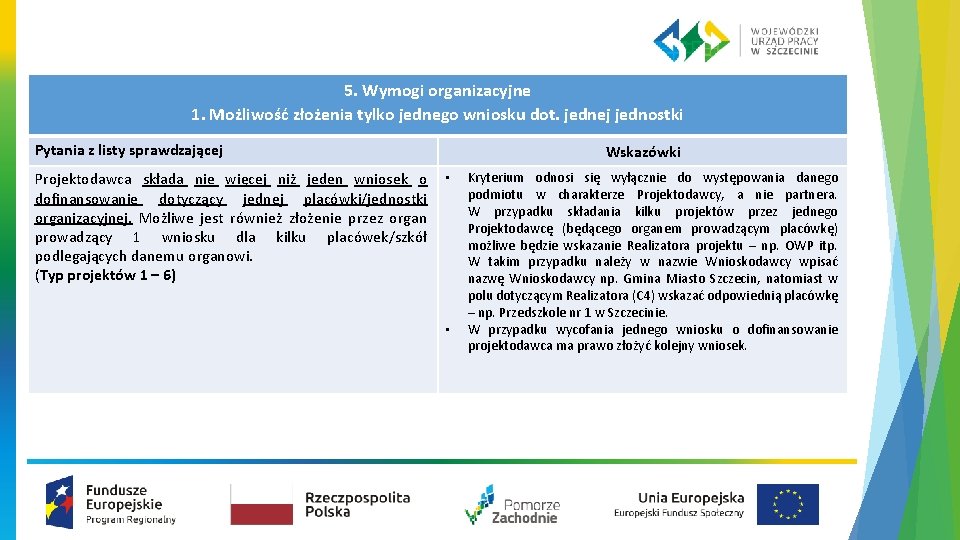 WOJEWÓDZKI URZĄD PRACY W SZCZECINIE

5. Wymogi organizacyjne
1. Możliwość złożenia tylko jednego wniosku dot. jednej jednostki

| Pytania z listy sprawdzającej | Wskazówki |
|---|---|
| Projektodawca składa nie więcej niż jeden wniosek o dofinansowanie dotyczący jednej placówki/jednostki organizacyjnej. Możliwe jest również złożenie przez organ prowadzący 1 wniosku dla kilku placówek/szkół podlegających danemu organowi. (Typ projektów 1 – 6) | • Kryterium odnosi się wyłącznie do występowania danego podmiotu w charakterze Projektodawcy, a nie partnera. W przypadku składania kilku projektów przez jednego Projektodawcę (będącego organem prowadzącym placówkę) możliwe będzie wskazanie Realizatora projektu – np. OWP itp. W takim przypadku należy w nazwie Wnioskodawcy wpisać nazwę Wnioskodawcy np. Gmina Miasto Szczecin, natomiast w polu dotyczącym Realizatora (C4) wskazać odpowiednią placówkę – np. Przedszkole nr 1 w Szczecinie. • W przypadku wycofania jednego wniosku o dofinansowanie projektodawca ma prawo złożyć kolejny wniosek. |

Fundusze Europejskie Program Regionalny
Rzeczpospolita Polska
Pomorze Zachodnie
Unia Europejska Europejski Fundusz Społeczny